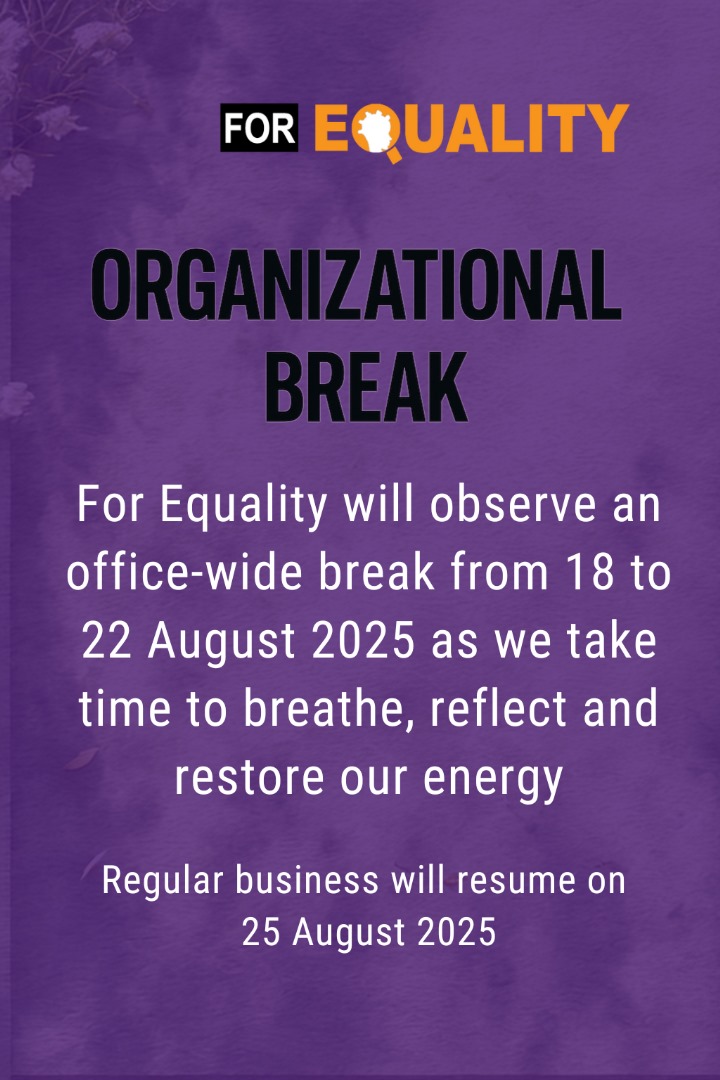 FOR EQUALITY

ORGANIZATIONAL BREAK

For Equality will observe an office-wide break from 18 to 22 August 2025 as we take time to breathe, reflect and restore our energy

Regular business will resume on 25 August 2025